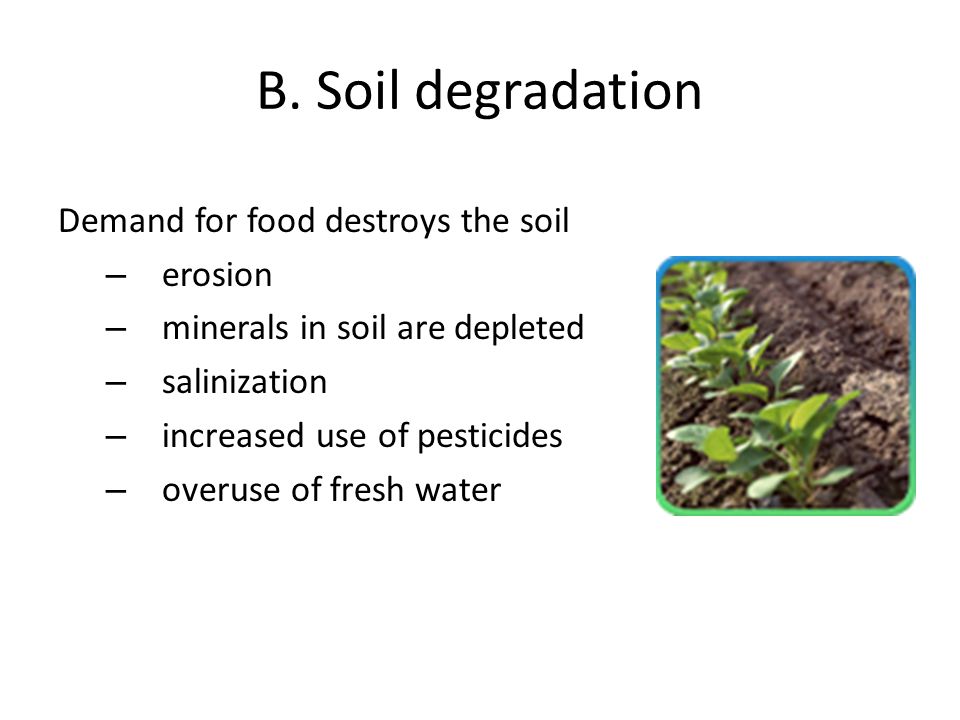 B. Soil degradation

Demand for food destroys the soil

– erosion
– minerals in soil are depleted
– salinization
– increased use of pesticides
– overuse of fresh water